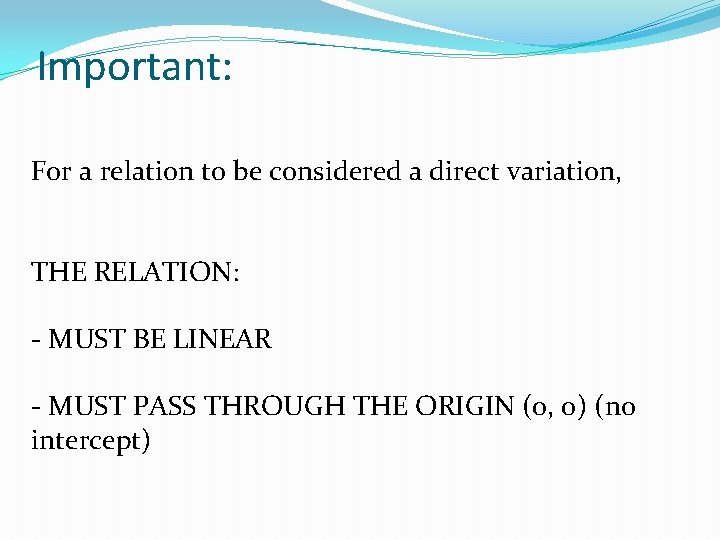 Important:

For a relation to be considered a direct variation,

THE RELATION:

- MUST BE LINEAR

- MUST PASS THROUGH THE ORIGIN (0, 0) (no intercept)